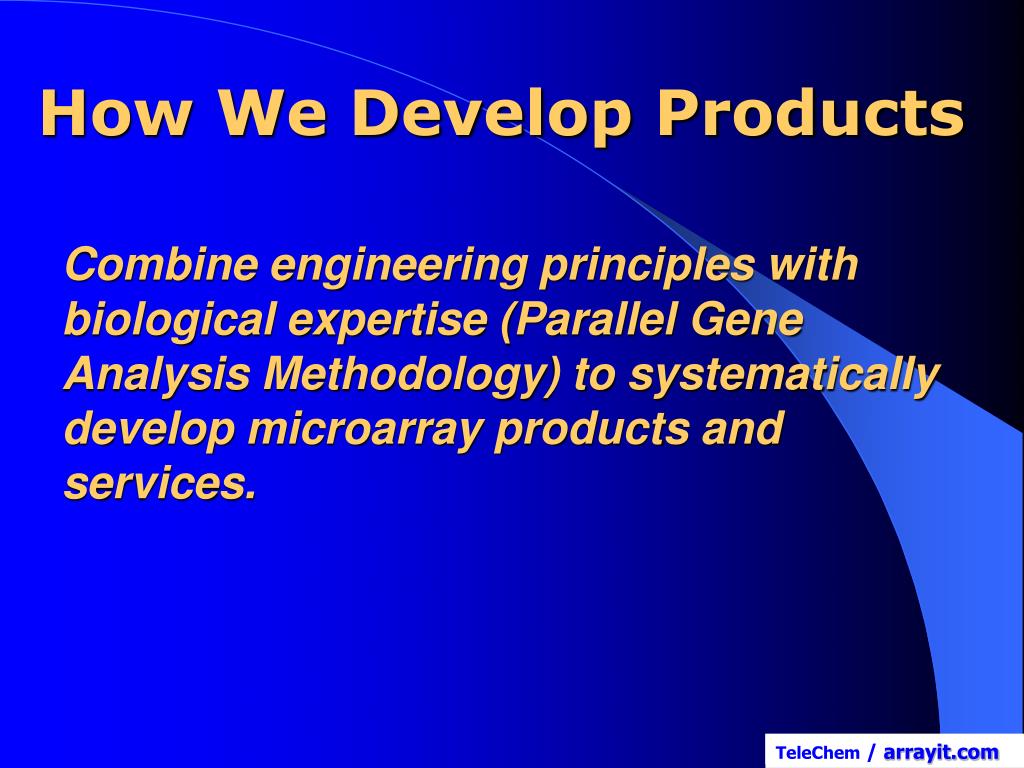 How We Develop Products

Combine engineering principles with biological expertise (Parallel Gene Analysis Methodology) to systematically develop microarray products and services.

TeleChem / arrayit.com